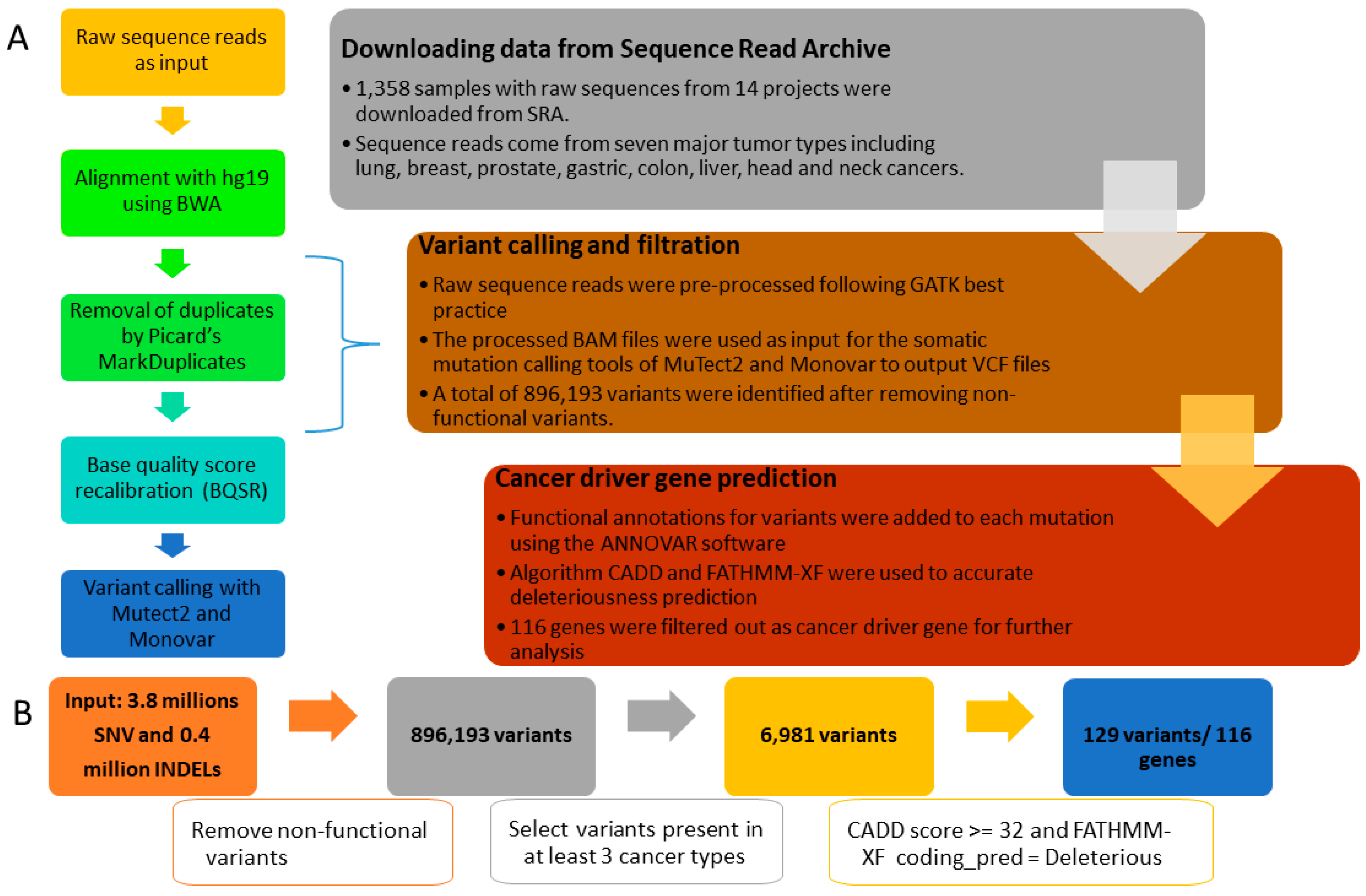 A

Raw sequence reads as input

Alignment with hg19 using BWA

Removal of duplicates by Picard's MarkDuplicates

Base quality score recalibration (BQSR)

Variant calling with Mutect2 and Monovar

Downloading data from Sequence Read Archive

• 1,358 samples with raw sequences from 14 projects were downloaded from SRA.
• Sequence reads come from seven major tumor types including lung, breast, prostate, gastric, colon, liver, head and neck cancers.

Variant calling and filtration

• Raw sequence reads were pre-processed following GATK best practice
• The processed BAM files were used as input for the somatic mutation calling tools of MuTect2 and Monovar to output VCF files
• A total of 896,193 variants were identified after removing non-functional variants.

Cancer driver gene prediction

• Functional annotations for variants were added to each mutation using the ANNOVAR software
• Algorithm CADD and FATHMM-XF were used to accurate deleteriousness prediction
• 116 genes were filtered out as cancer driver gene for further analysis

B

Input: 3.8 millions SNV and 0.4 million INDELs

896,193 variants

6,981 variants

129 variants/ 116 genes

Remove non-functional variants

Select variants present in at least 3 cancer types

CADD score >= 32 and FATHMM-XF coding_pred = Deleterious